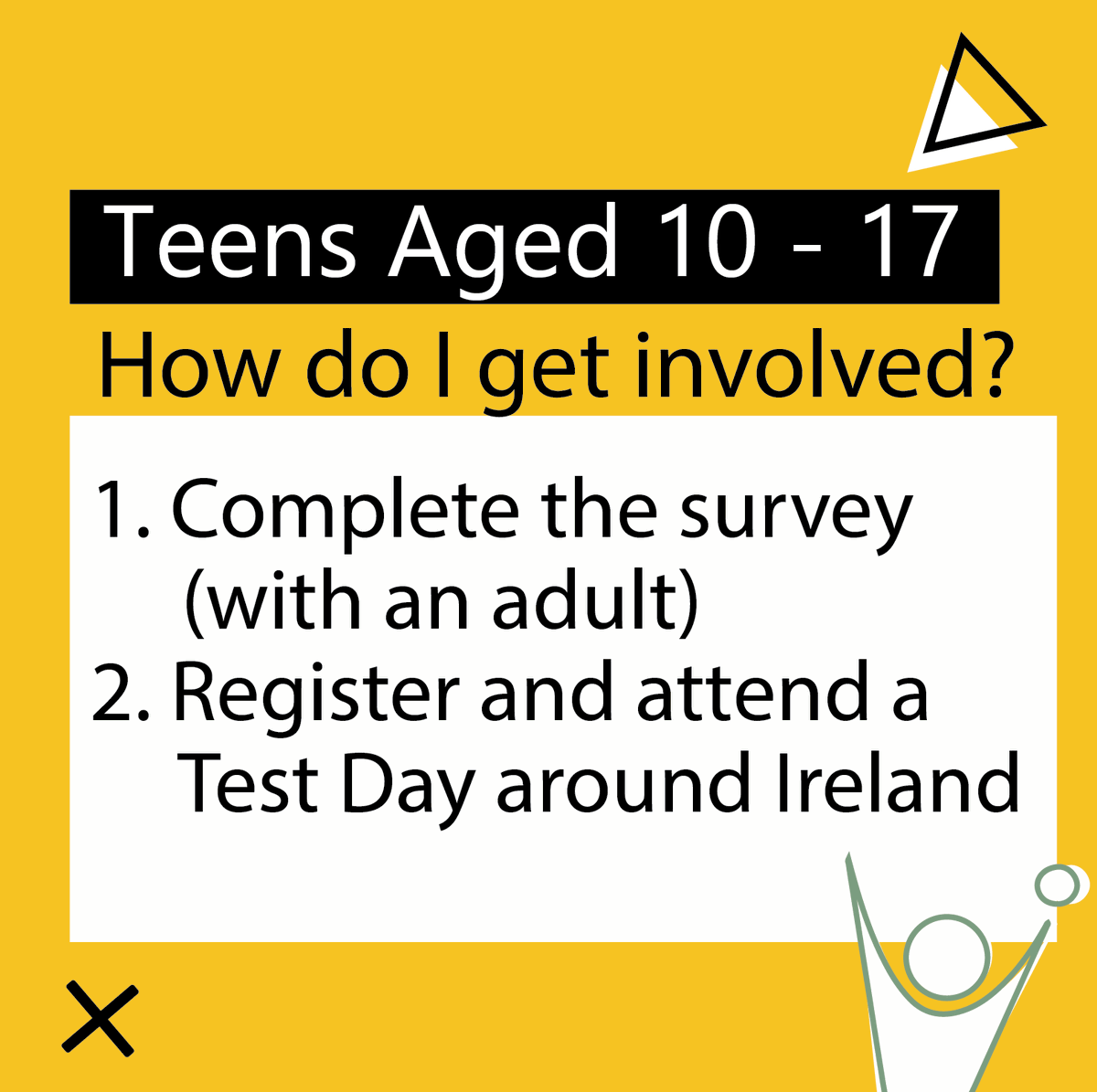 Teens Aged 10 - 17

How do I get involved?

1. Complete the survey (with an adult)
2. Register and attend a Test Day around Ireland